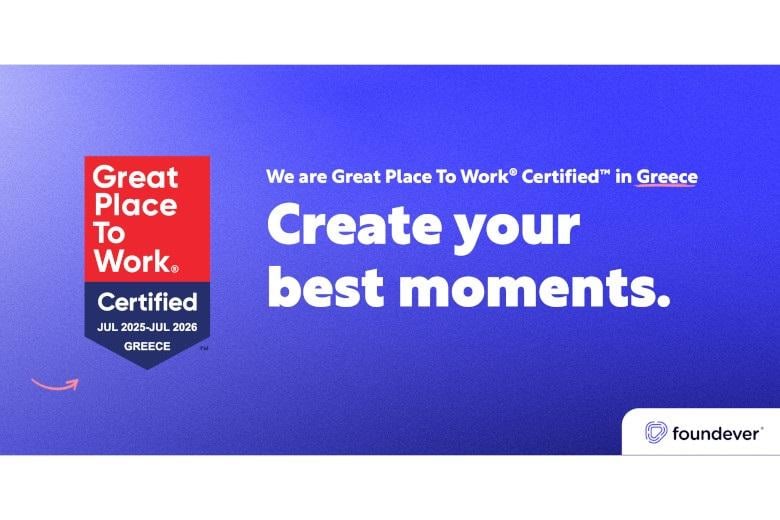 Great Place To Work®

Certified

JUL 2025-JUL 2026

GREECE

™

We are Great Place To Work® Certified™ in Greece

Create your best moments.

foundever®